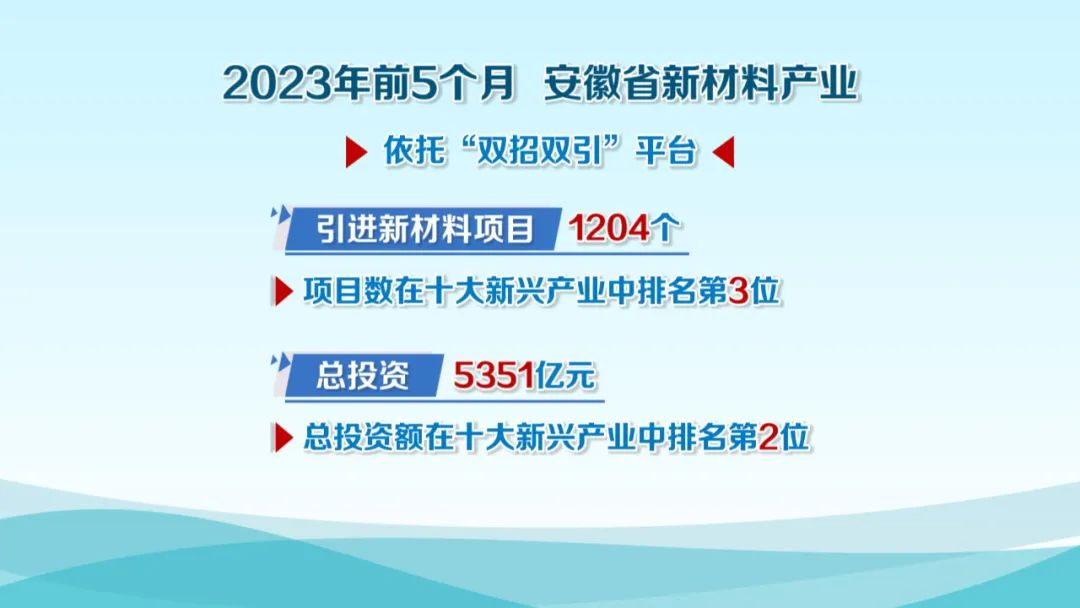 2023年前5个月 安徽省新材料产业

依托“双招双引”平台

引进新材料项目 1204个

项目数在十大新兴产业中排名第3位

总投资 5351亿元

总投资额在十大新兴产业中排名第2位